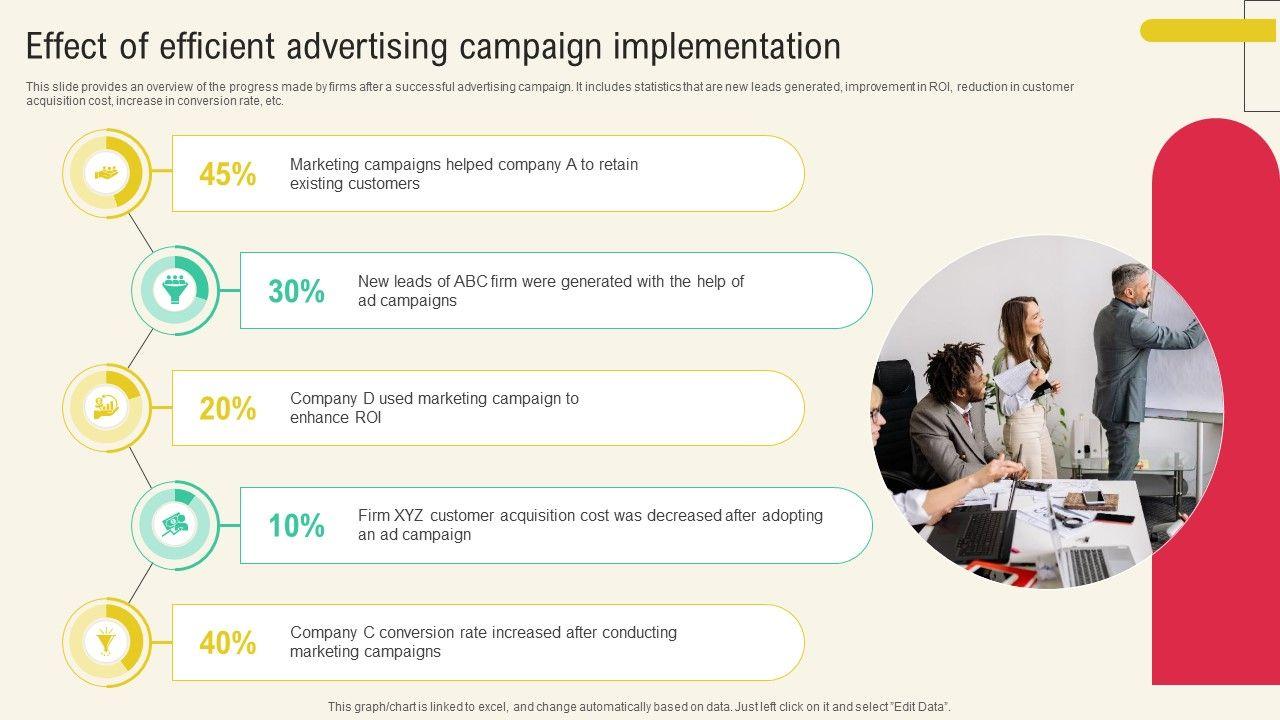 Effect of efficient advertising campaign implementation

This slide provides an overview of the progress made by firms after a successful advertising campaign. It includes statistics that are new leads generated, improvement in ROI, reduction in customer acquisition cost, increase in conversion rate, etc.

45% Marketing campaigns helped company A to retain existing customers

30% New leads of ABC firm were generated with the help of ad campaigns

20% Company D used marketing campaign to enhance ROI

10% Firm XYZ customer acquisition cost was decreased after adopting an ad campaign

40% Company C conversion rate increased after conducting marketing campaigns

This graph/chart is linked to excel, and change automatically based on data. Just left click on it and select "Edit Data".